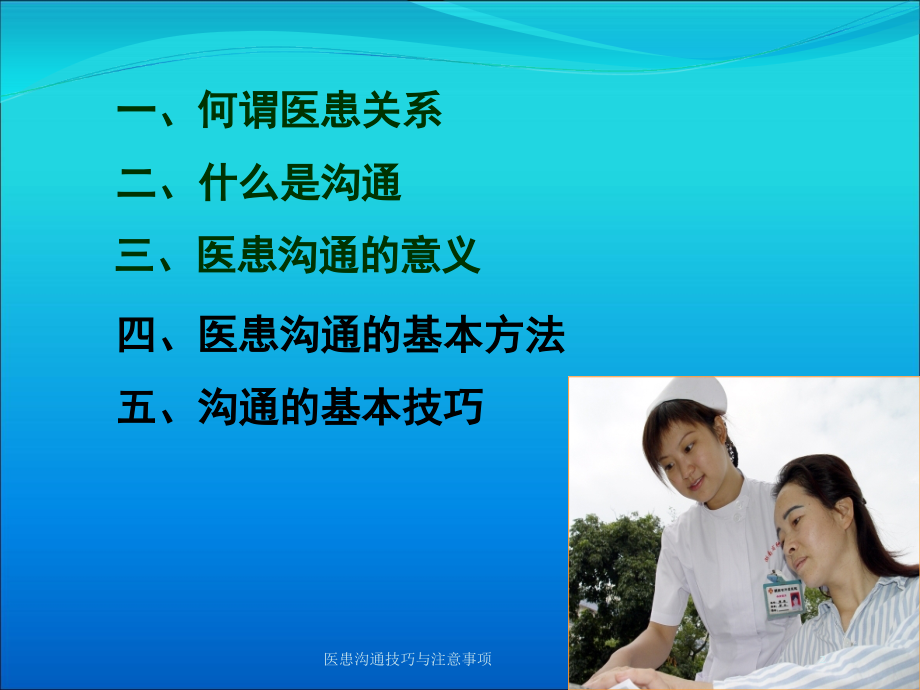 一、何谓医患关系

二、什么是沟通

三、医患沟通的意义

四、医患沟通的基本方法

五、沟通的基本技巧

医患沟通技巧与注意事项